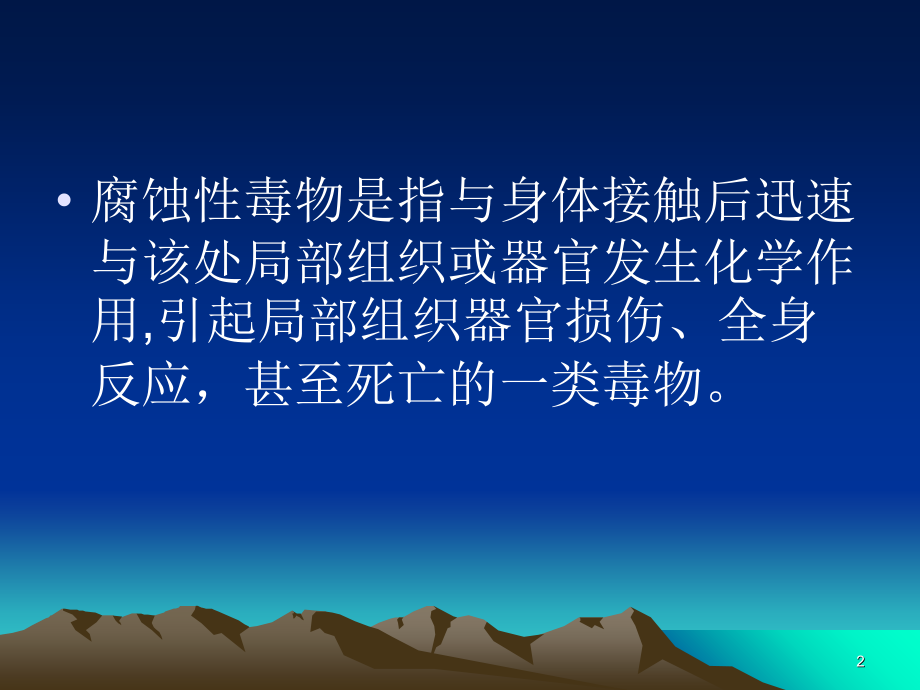 • 腐蚀性毒物是指与身体接触后迅速与该处局部组织或器官发生化学作用,引起局部组织器官损伤、全身反应，甚至死亡的一类毒物。

2